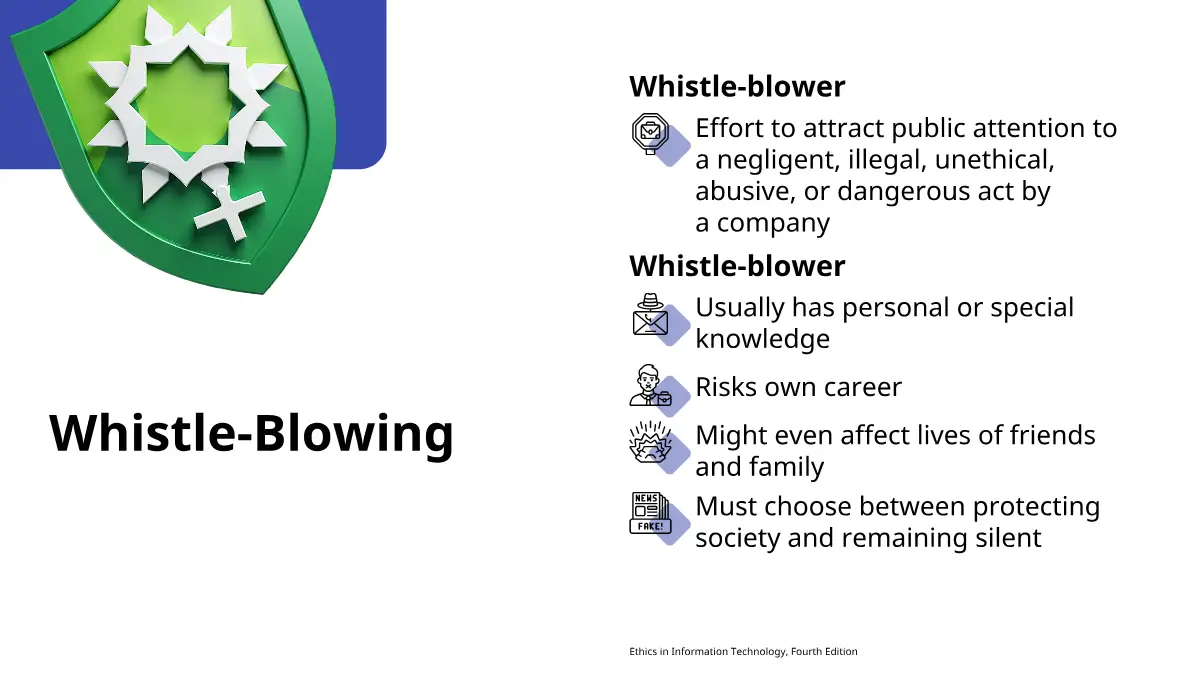 Whistle-Blowing

Whistle-blower

Effort to attract public attention to a negligent, illegal, unethical, abusive, or dangerous act by a company

Whistle-blower

Usually has personal or special knowledge

Risks own career

Might even affect lives of friends and family

NEWS
FAKE!

Must choose between protecting society and remaining silent

Ethics in Information Technology, Fourth Edition